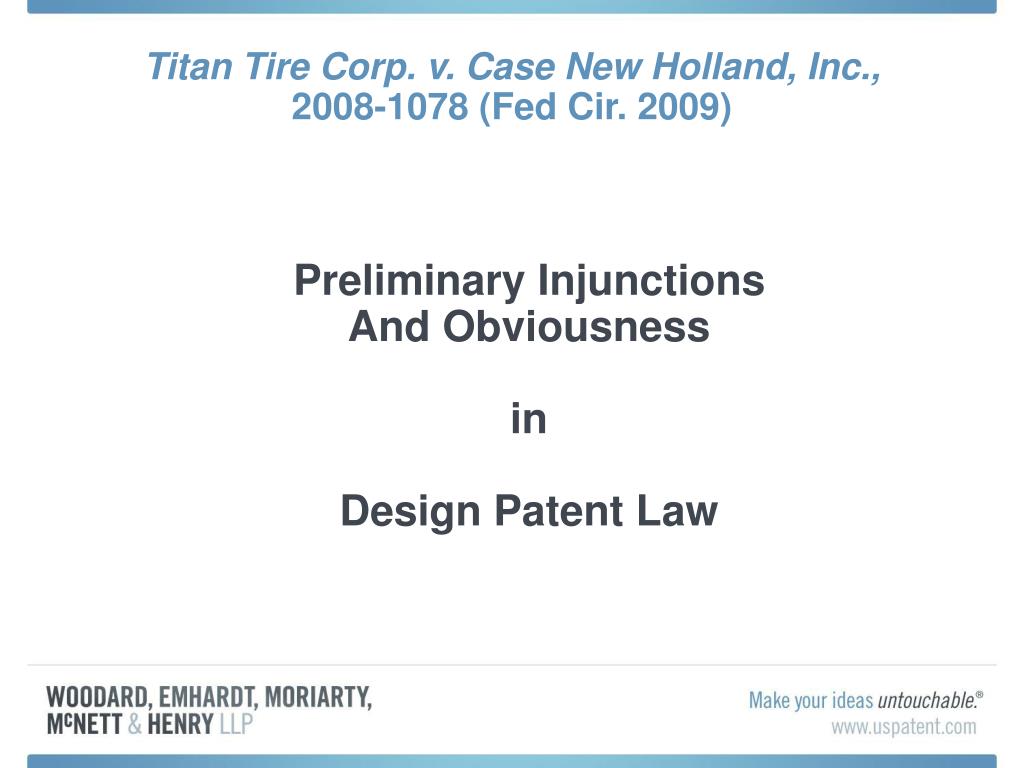 Titan Tire Corp. v. Case New Holland, Inc., 2008-1078 (Fed Cir. 2009)

Preliminary Injunctions And Obviousness

in

Design Patent Law

WOODARD, EMHARDT, MORIARTY, McNETT & HENRY LLP

Make your ideas untouchable.®
www.uspatent.com